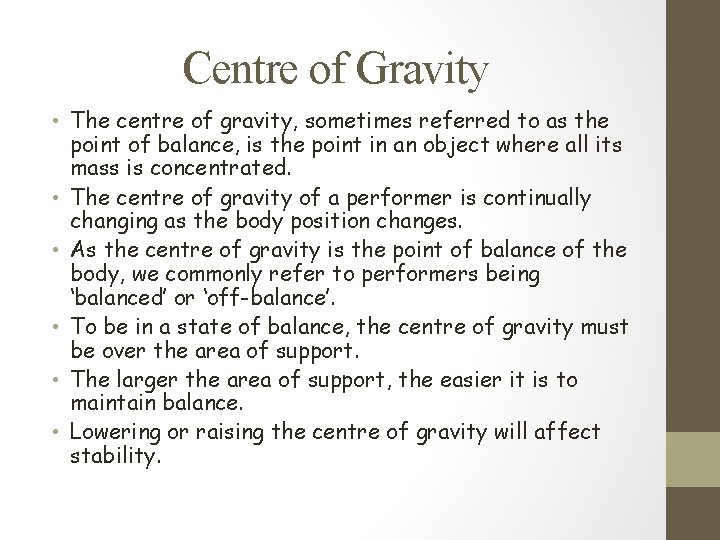 Centre of Gravity

• The centre of gravity, sometimes referred to as the point of balance, is the point in an object where all its mass is concentrated.
• The centre of gravity of a performer is continually changing as the body position changes.
• As the centre of gravity is the point of balance of the body, we commonly refer to performers being ‘balanced’ or ‘off-balance’.
• To be in a state of balance, the centre of gravity must be over the area of support.
• The larger the area of support, the easier it is to maintain balance.
• Lowering or raising the centre of gravity will affect stability.